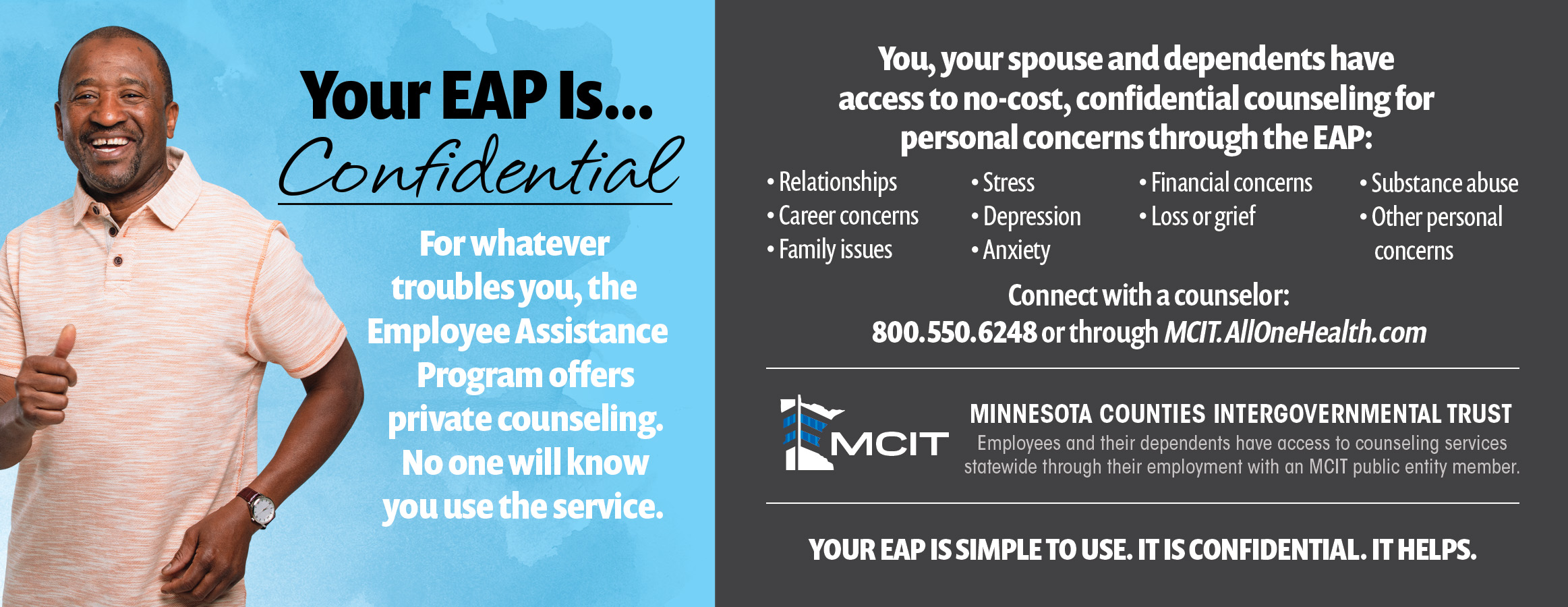 Your EAP Is...
Confidential

For whatever troubles you, the Employee Assistance Program offers private counseling. No one will know you use the service.

You, your spouse and dependents have access to no-cost, confidential counseling for personal concerns through the EAP:

• Relationships
• Career concerns
• Family issues

• Stress
• Depression
• Anxiety

• Financial concerns
• Loss or grief

• Substance abuse
• Other personal concerns

Connect with a counselor:
800.550.6248 or through MCIT.AllOneHealth.com

MCIT

MINNESOTA COUNTIES INTERGOVERNMENTAL TRUST
Employees and their dependents have access to counseling services statewide through their employment with an MCIT public entity member.

YOUR EAP IS SIMPLE TO USE. IT IS CONFIDENTIAL. IT HELPS.